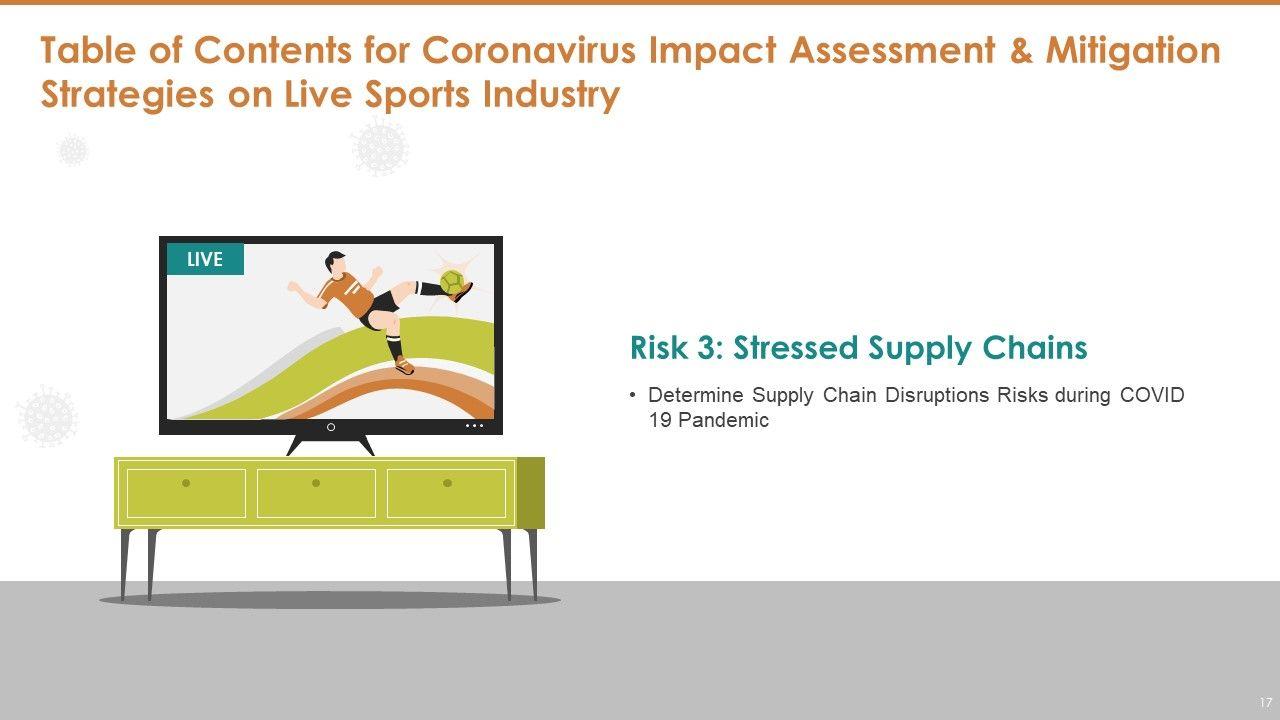 Table of Contents for Coronavirus Impact Assessment & Mitigation Strategies on Live Sports Industry

LIVE

Risk 3: Stressed Supply Chains

• Determine Supply Chain Disruptions Risks during COVID 19 Pandemic

17